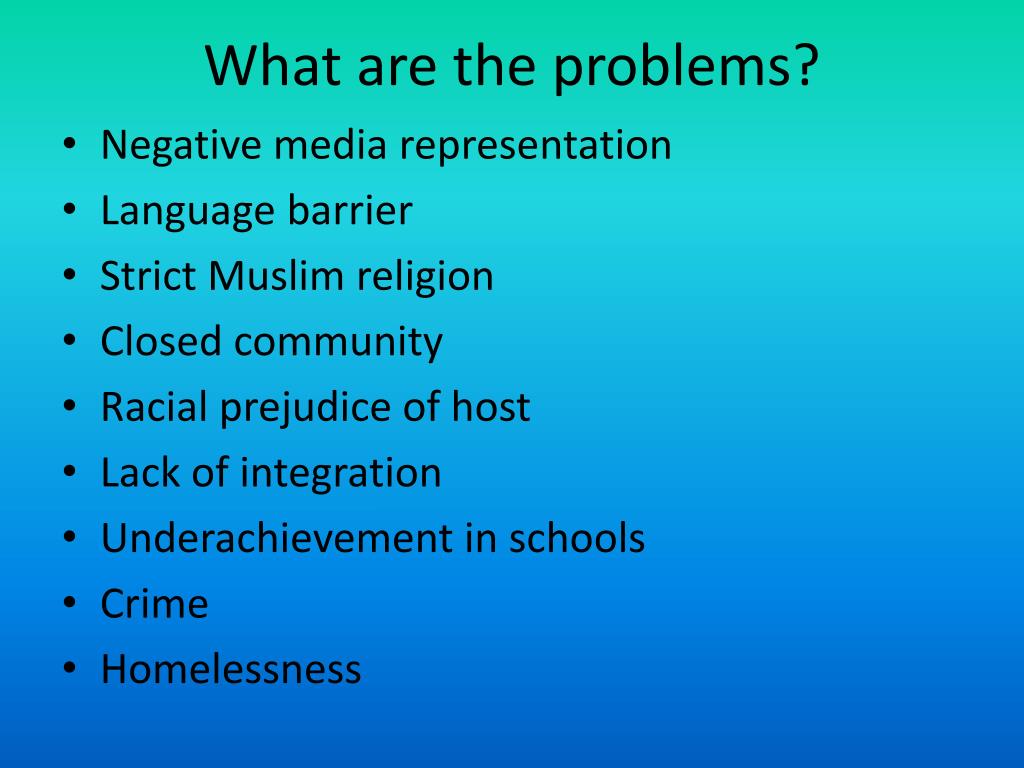 What are the problems?

• Negative media representation
• Language barrier
• Strict Muslim religion
• Closed community
• Racial prejudice of host
• Lack of integration
• Underachievement in schools
• Crime
• Homelessness